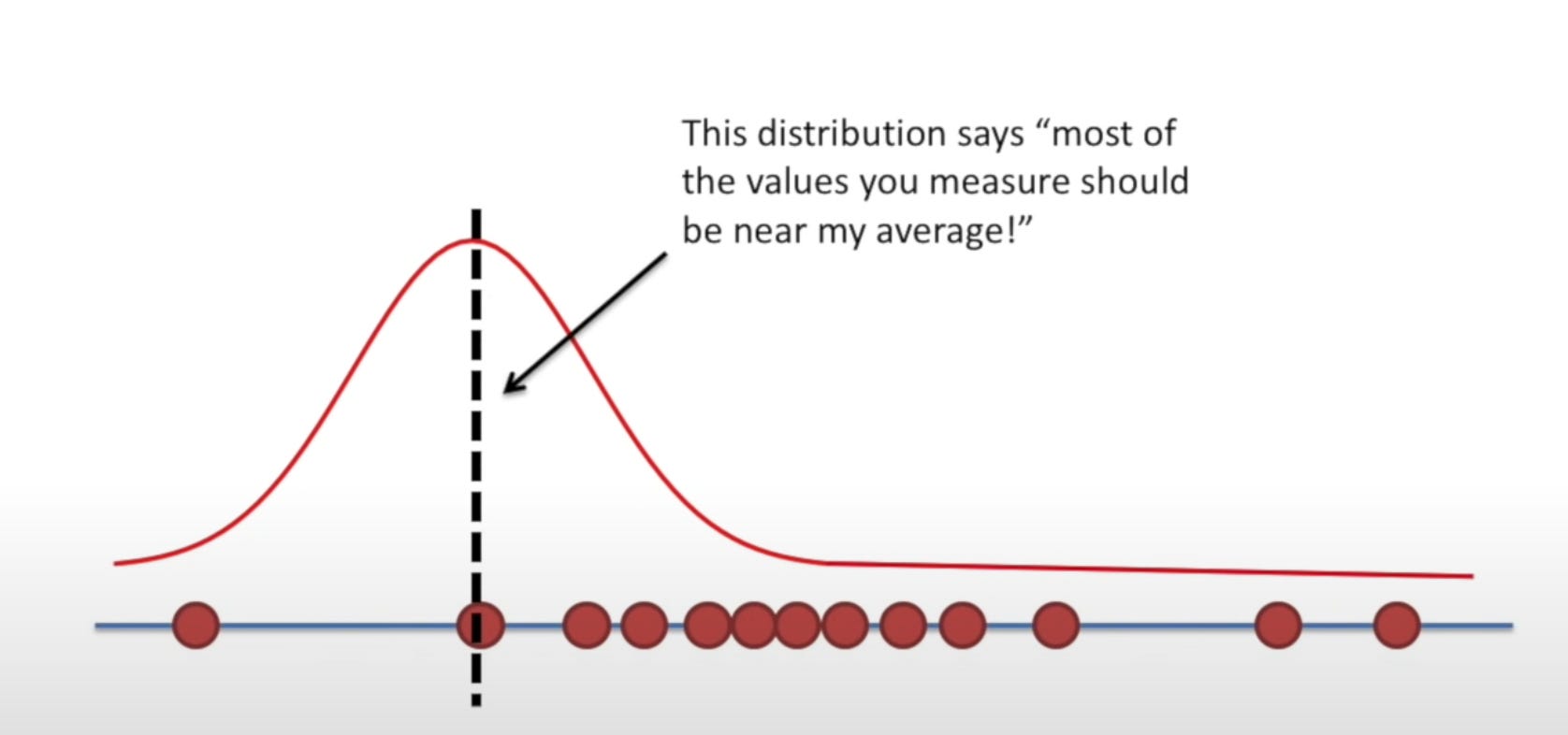 This distribution says “most of the values you measure should be near my average!”